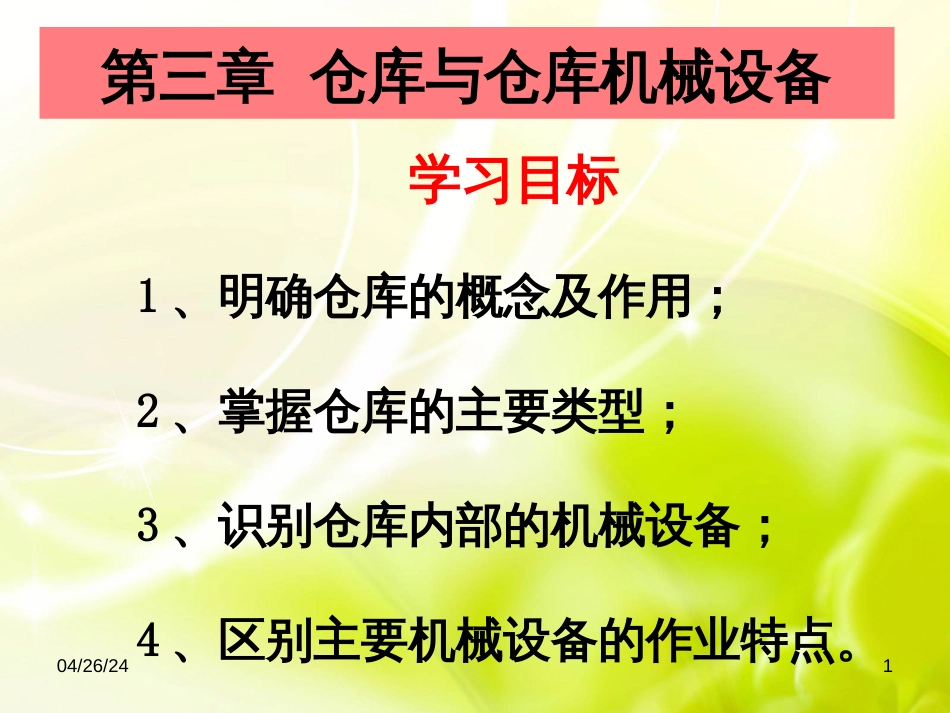 第三章 仓库与仓库机械设备

学习目标

1、明确仓库的概念及作用；

2、掌握仓库的主要类型；

3、识别仓库内部的机械设备；

4、区别主要机械设备的作业特点。

04/26/24

1